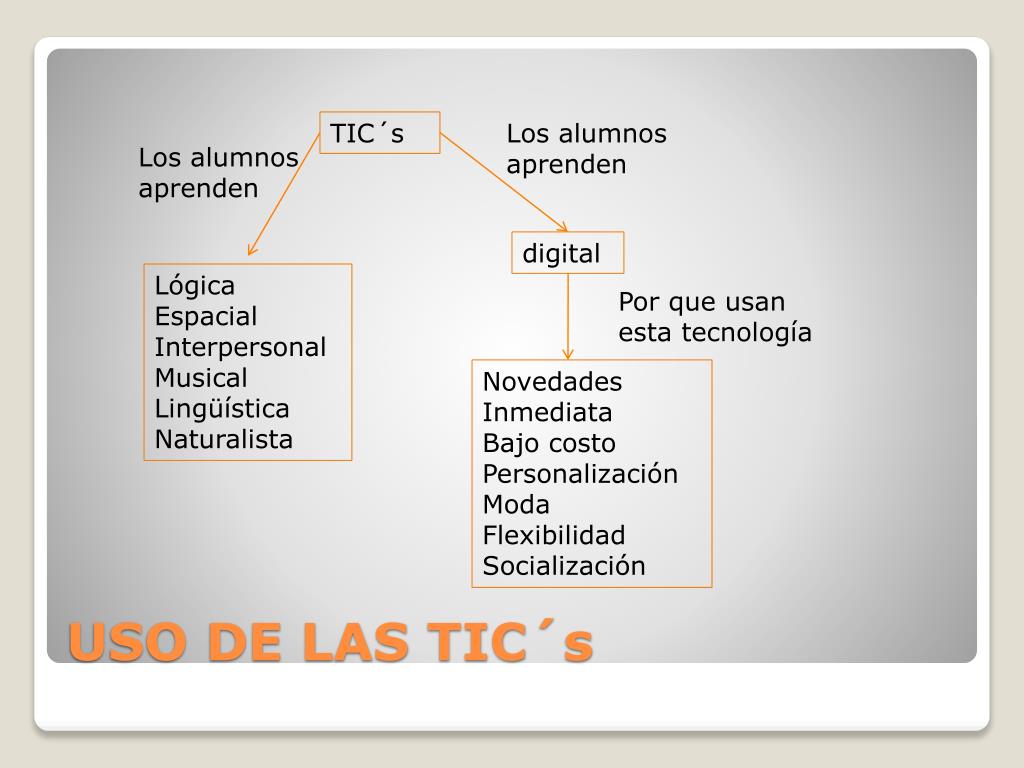 TIC´s

Los alumnos aprenden

Los alumnos aprenden

Lógica
Espacial
Interpersonal
Musical
Lingüística
Naturalista

digital

Por que usan esta tecnología

Novedades
Inmediata
Bajo costo
Personalización
Moda
Flexibilidad
Socialización

USO DE LAS TIC´s